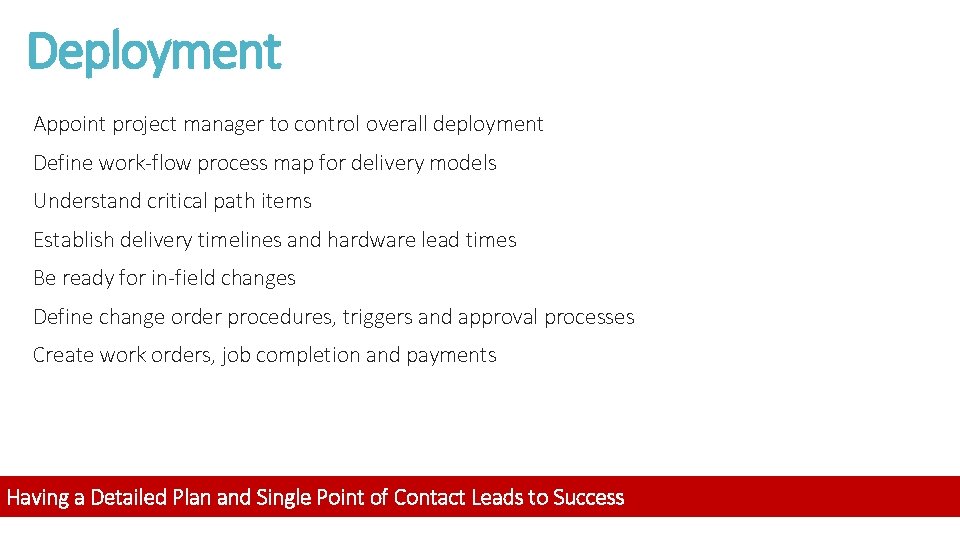 Deployment

Appoint project manager to control overall deployment

Define work-flow process map for delivery models

Understand critical path items

Establish delivery timelines and hardware lead times

Be ready for in-field changes

Define change order procedures, triggers and approval processes

Create work orders, job completion and payments

Having a Detailed Plan and Single Point of Contact Leads to Success